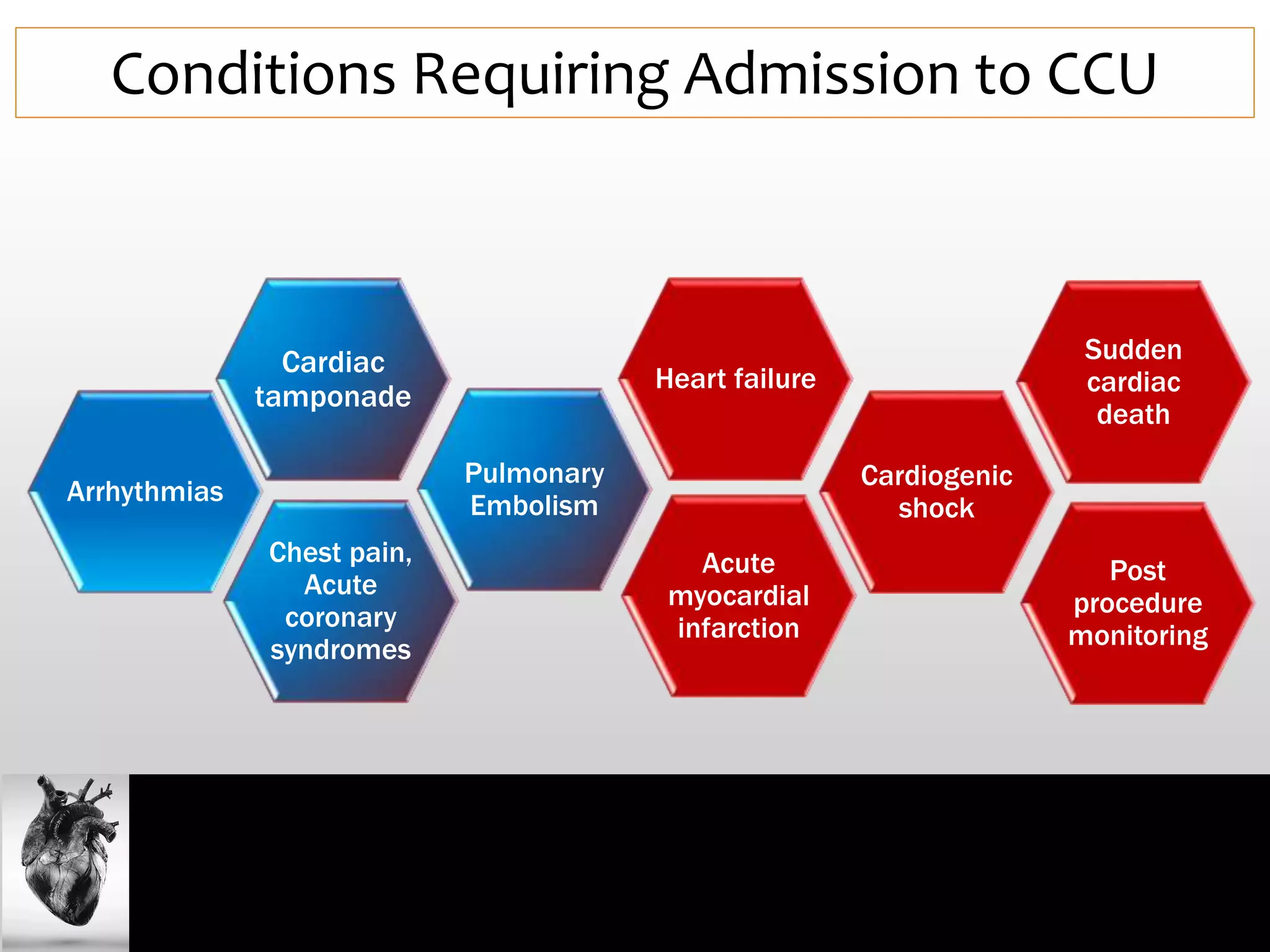 Conditions Requiring Admission to CCU

Arrhythmias

Cardiac tamponade

Chest pain, Acute coronary syndromes

Pulmonary Embolism

Heart failure

Acute myocardial infarction

Cardiogenic shock

Sudden cardiac death

Post procedure monitoring